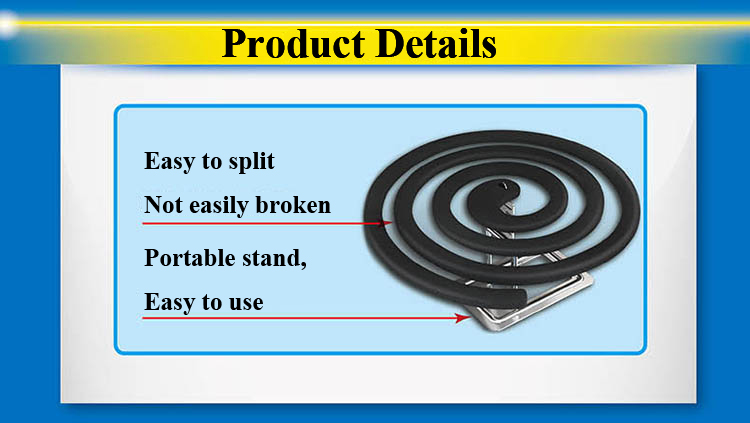 Product Details

Easy to split

Not easily broken

Portable stand,

Easy to use